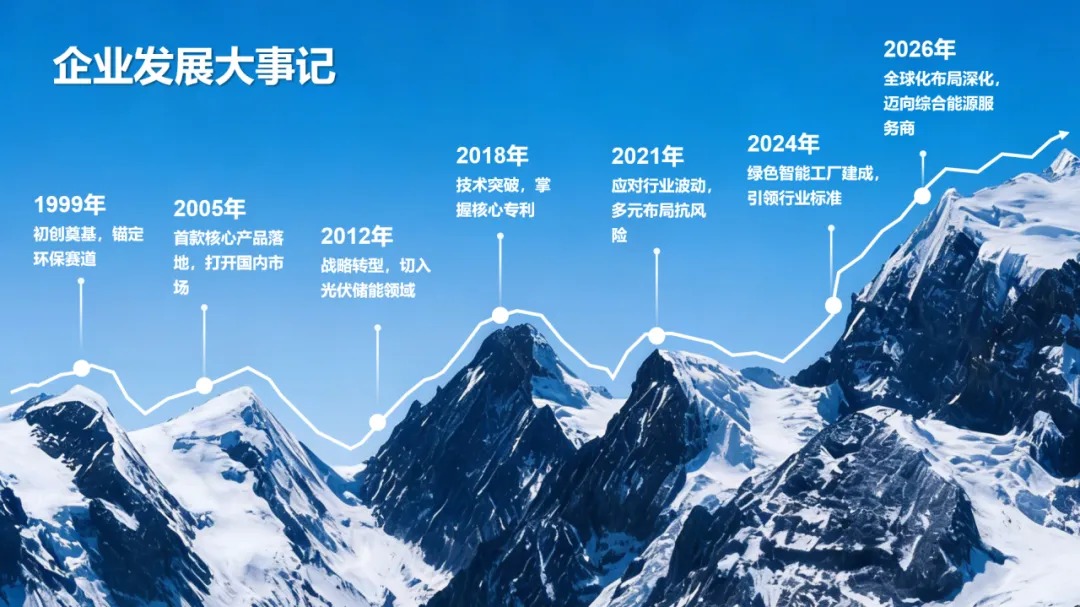 企业发展大事记

1999年
初创奠基，锚定环保赛道

2005年
首款核心产品落地，打开国内市场

2012年
战略转型，切入光伏储能领域

2018年
技术突破，掌握核心专利

2021年
应对行业波动，多元布局抗风险

2024年
绿色智能工厂建成，引领行业标准

2026年
全球化布局深化，迈向综合能源服务商